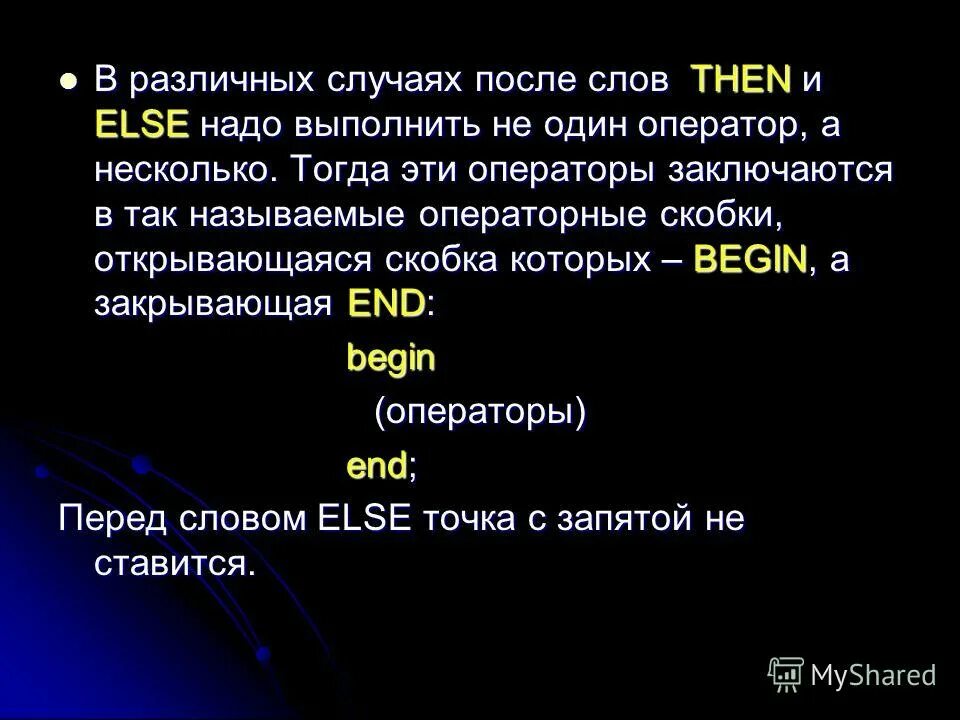 В различных случаях после слов THEN и ELSE надо выполнить не один оператор, а несколько. Тогда эти операторы заключаются в так называемые операторные скобки, открывающаяся скобка которых – BEGIN, а закрывающая END:

begin

(операторы)

end;

Перед словом ELSE точка с запятой не ставится.

MyShared